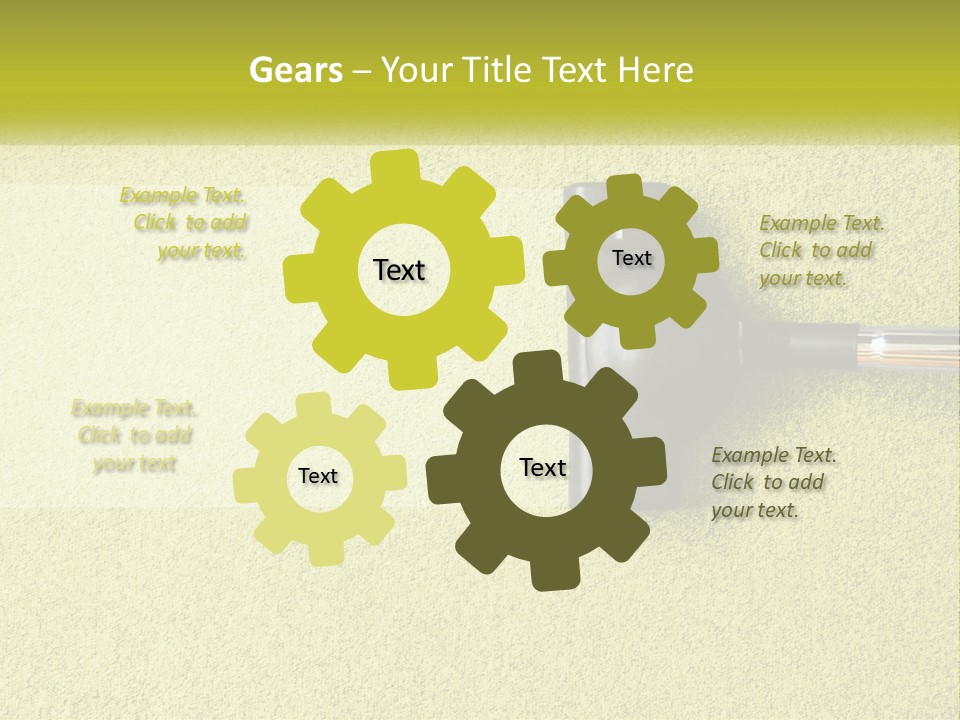 Gears – Your Title Text Here

Example Text. Click to add your text.

Text

Text

Example Text. Click to add your text.

Example Text. Click to add your text

Text

Text

Example Text. Click to add your text.